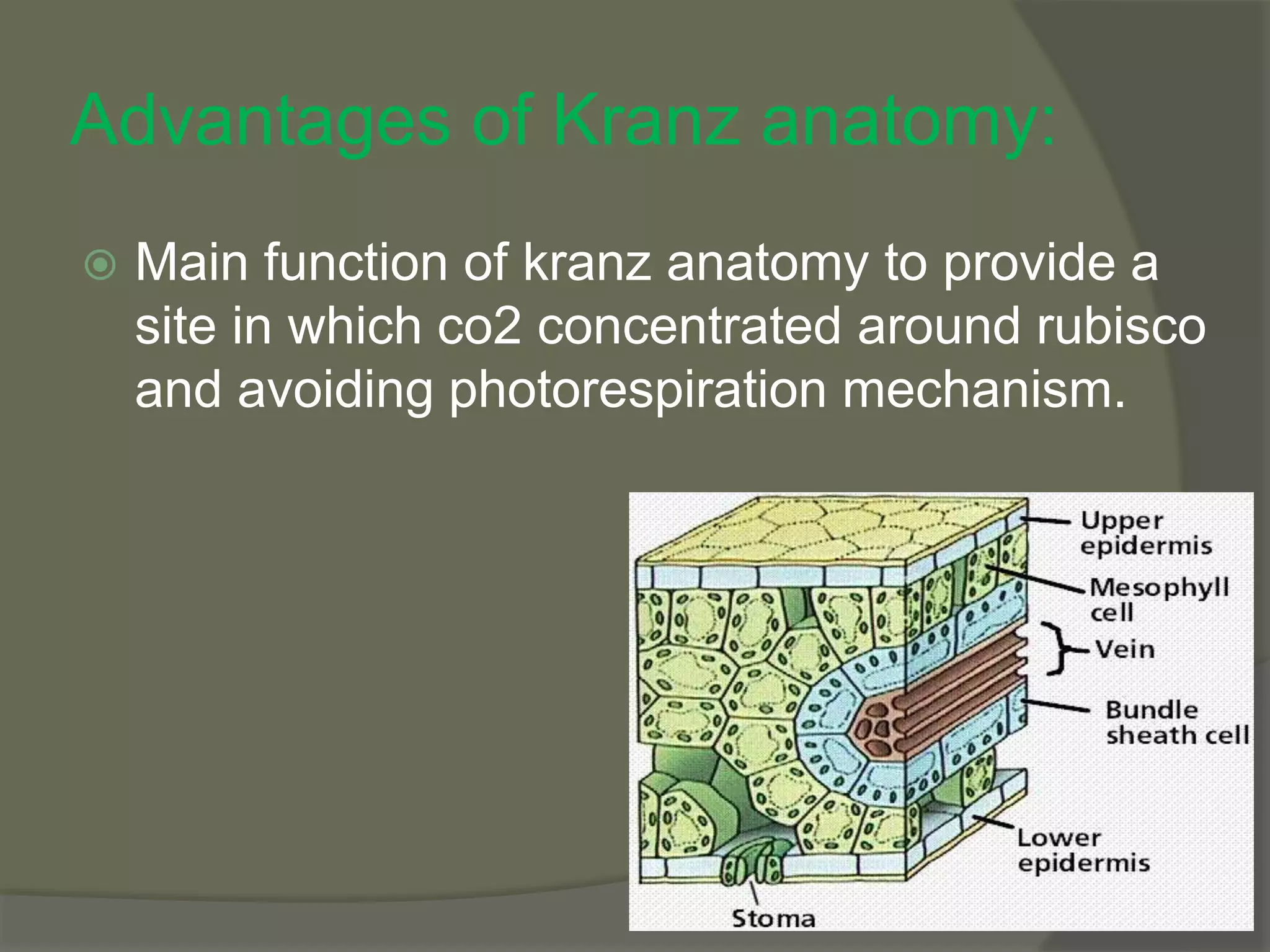 Advantages of Kranz anatomy:

Main function of kranz anatomy to provide a site in which co2 concentrated around rubisco and avoiding photorespiration mechanism.

Upper epidermis

Mesophyll cell

Vein

Bundle sheath cell

Lower epidermis

Stoma